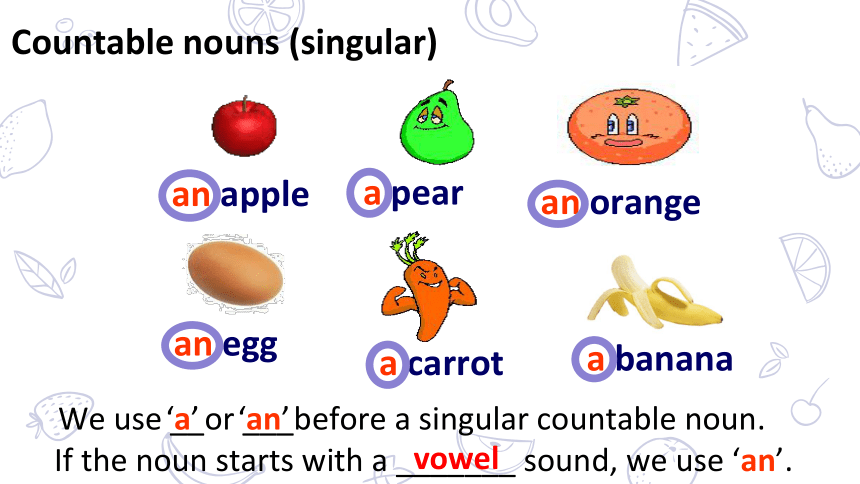 Countable nouns (singular)

an apple
a pear
an orange

an egg
a carrot
a banana

We use ‘a’ or ‘an’ before a singular countable noun.
If the noun starts with a vowel sound, we use ‘an’.